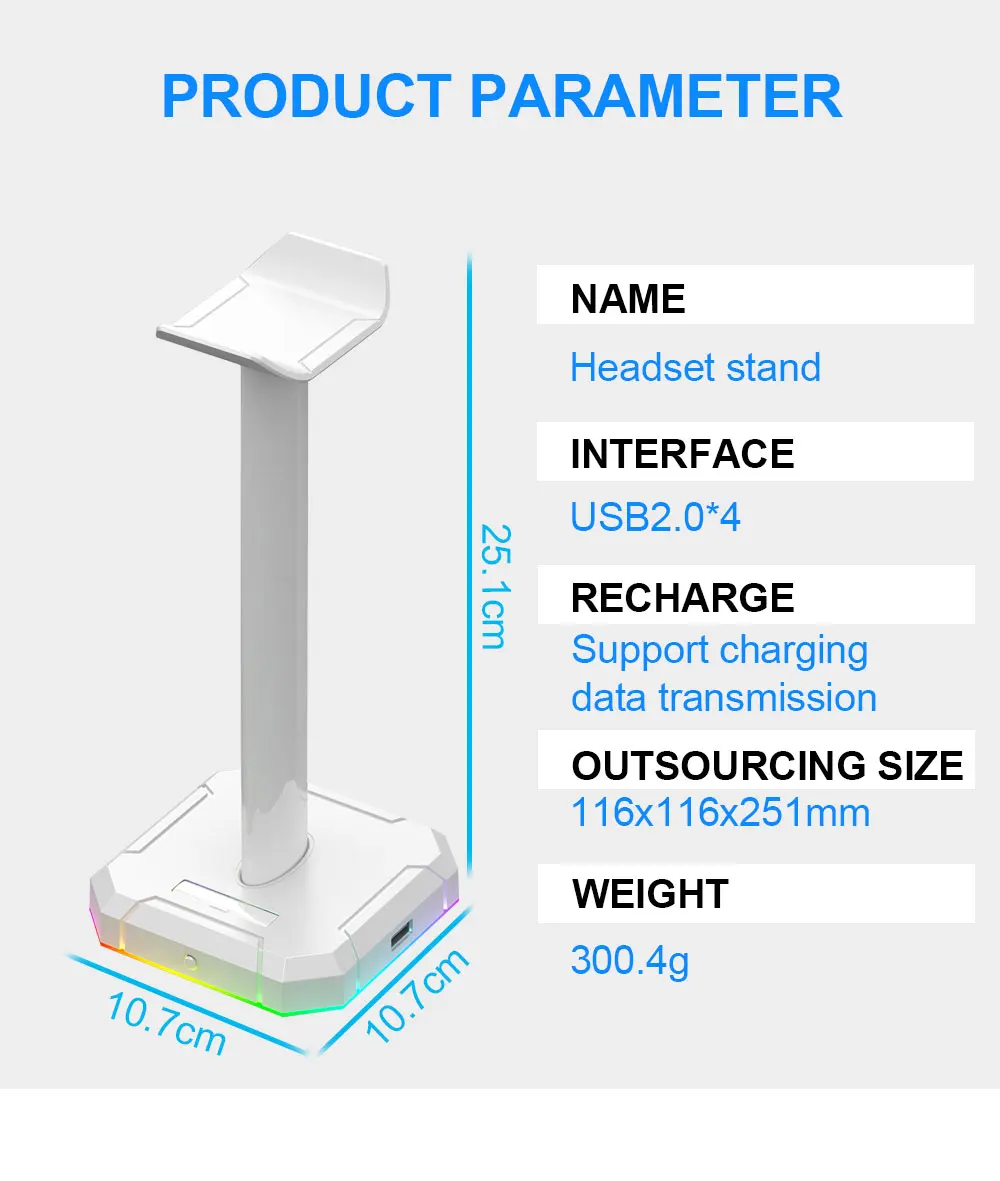 PRODUCT PARAMETER

25.1cm

10.7cm

10.7cm

NAME

Headset stand

INTERFACE

USB2.0*4

RECHARGE

Support charging data transmission

OUTSOURCING SIZE

116x116x251mm

WEIGHT

300.4g